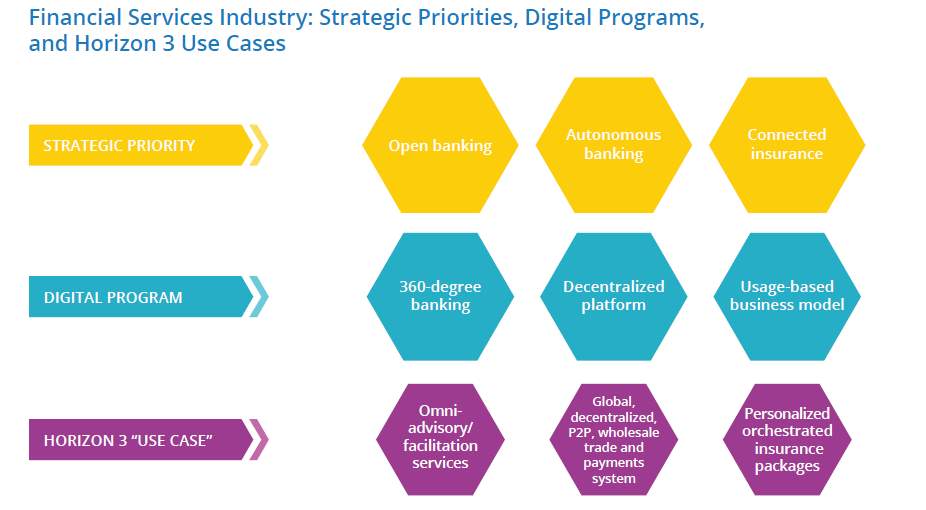 Financial Services Industry: Strategic Priorities, Digital Programs, and Horizon 3 Use Cases

STRATEGIC PRIORITY

Open banking

Autonomous banking

Connected insurance

DIGITAL PROGRAM

360-degree banking

Decentralized platform

Usage-based business model

HORIZON 3 "USE CASE"

Omni-advisory/ facilitation services

Global, decentralized, P2P, wholesale trade and payments system

Personalized orchestrated insurance packages